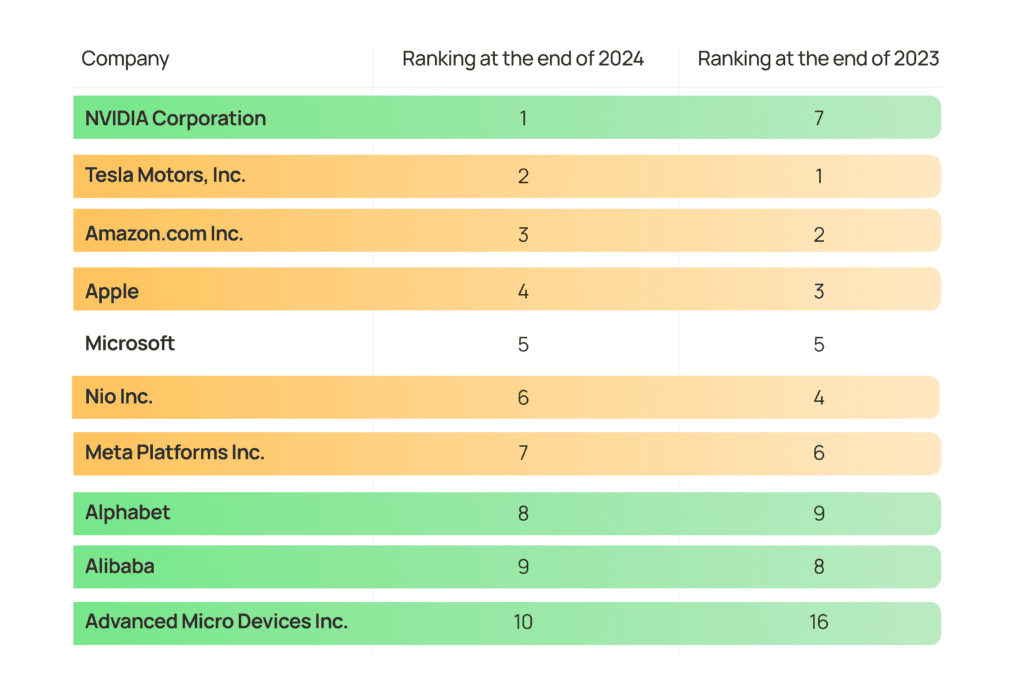 | Company | Ranking at the end of 2024 | Ranking at the end of 2023 |
|---|---|---|
| NVIDIA Corporation | 1 | 7 |
| Tesla Motors, Inc. | 2 | 1 |
| Amazon.com Inc. | 3 | 2 |
| Apple | 4 | 3 |
| Microsoft | 5 | 5 |
| Nio Inc. | 6 | 4 |
| Meta Platforms Inc. | 7 | 6 |
| Alphabet | 8 | 9 |
| Alibaba | 9 | 8 |
| Advanced Micro Devices Inc. | 10 | 16 |